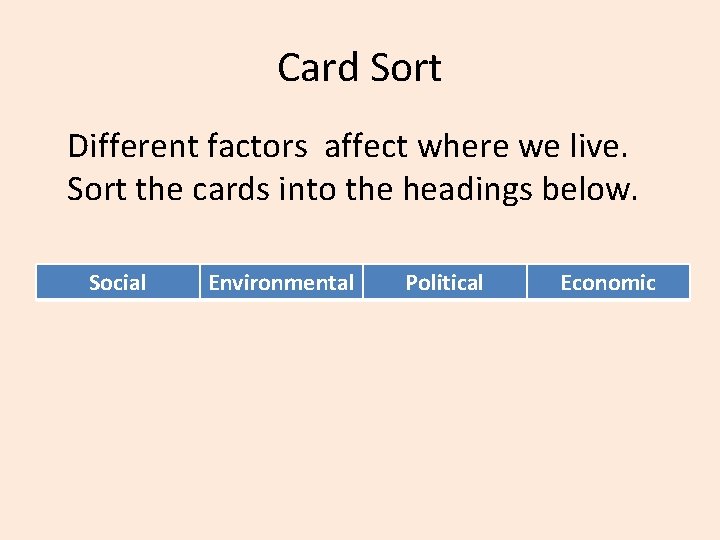 Card Sort

Different factors affect where we live. Sort the cards into the headings below.

| Social | Environmental | Political | Economic |
|---|---|---|---|